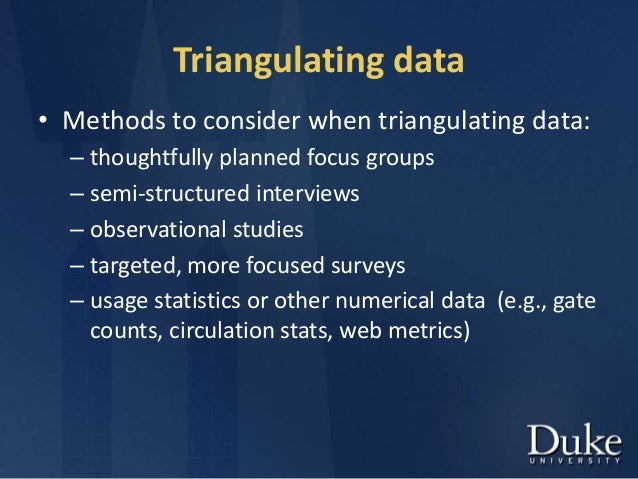 Triangulating data

• Methods to consider when triangulating data:
– thoughtfully planned focus groups
– semi-structured interviews
– observational studies
– targeted, more focused surveys
– usage statistics or other numerical data (e.g., gate counts, circulation stats, web metrics)

Duke
UNIVERSITY